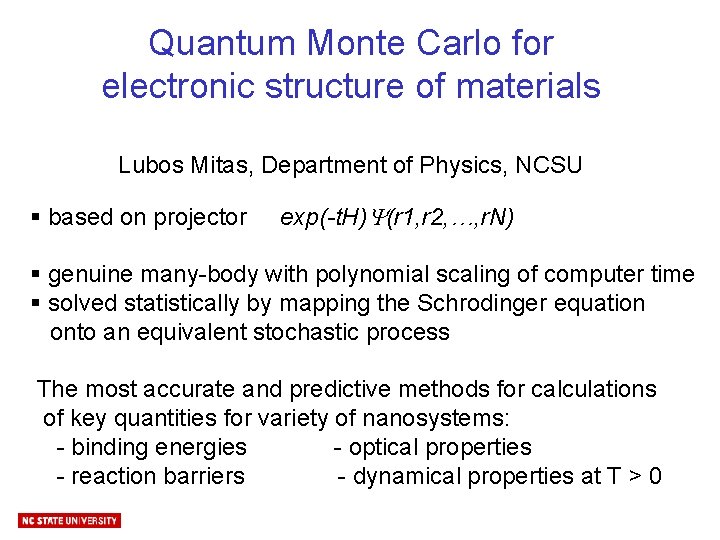 Quantum Monte Carlo for electronic structure of materials

Lubos Mitas, Department of Physics, NCSU

▪ based on projector $exp(-tH)\Psi(r1,r2,\ldots,rN)$

▪ genuine many-body with polynomial scaling of computer time
▪ solved statistically by mapping the Schrodinger equation onto an equivalent stochastic process

The most accurate and predictive methods for calculations of key quantities for variety of nanosystems:
- binding energies
- reaction barriers
- optical properties
- dynamical properties at T > 0

NC STATE UNIVERSITY